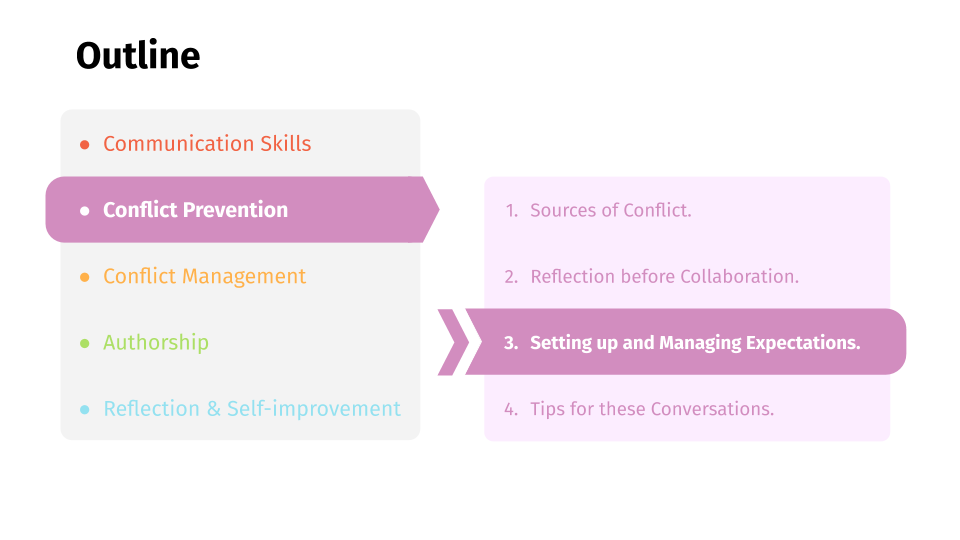 Outline

- Communication Skills
- Conflict Prevention
- Conflict Management
- Authorship
- Reflection & Self-improvement

1. Sources of Conflict.
2. Reflection before Collaboration.
3. Setting up and Managing Expectations.
4. Tips for these Conversations.